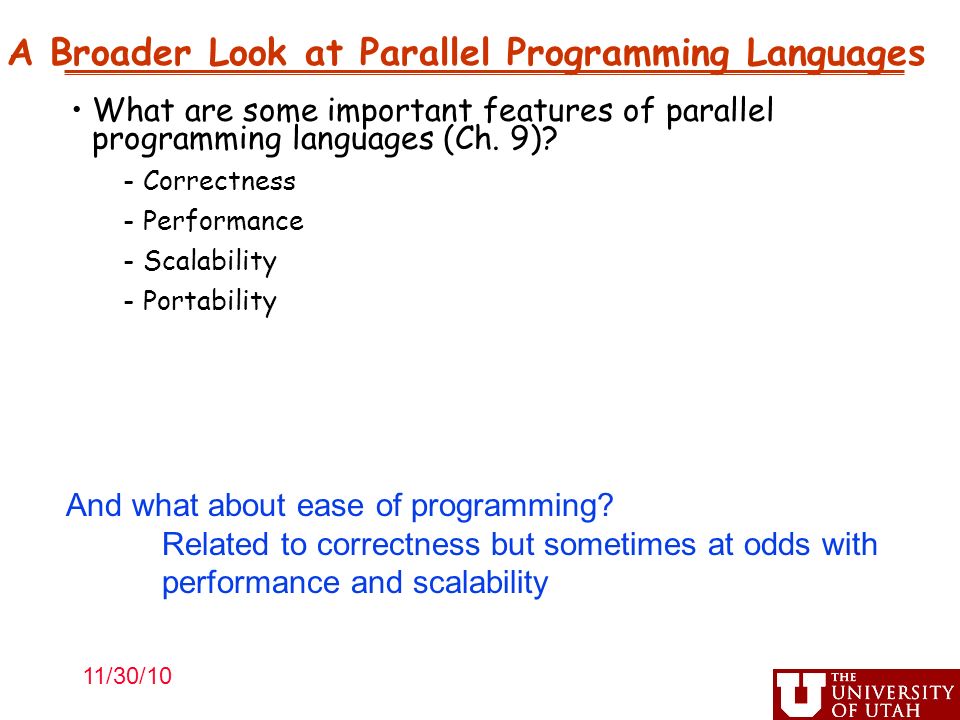 A Broader Look at Parallel Programming Languages

• What are some important features of parallel programming languages (Ch. 9)?

- Correctness
- Performance
- Scalability
- Portability

And what about ease of programming?

Related to correctness but sometimes at odds with performance and scalability

11/30/10

THE UNIVERSITY OF UTAH